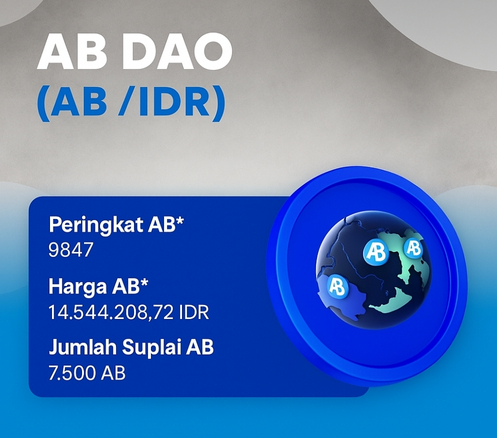 AB DAO
(AB /IDR)

Peringkat AB*
9847

Harga AB*
14.544.208,72 IDR

Jumlah Suplai AB
7.500 AB

AB AB AB